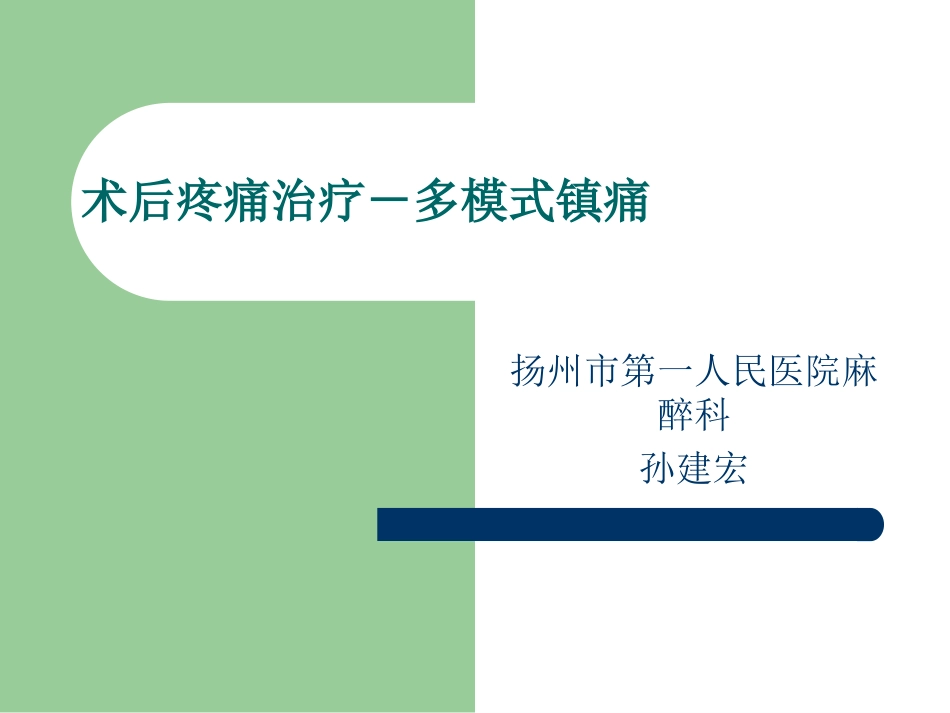 术后疼痛治疗－多模式镇痛

扬州市第一人民医院麻醉科

孙建宏